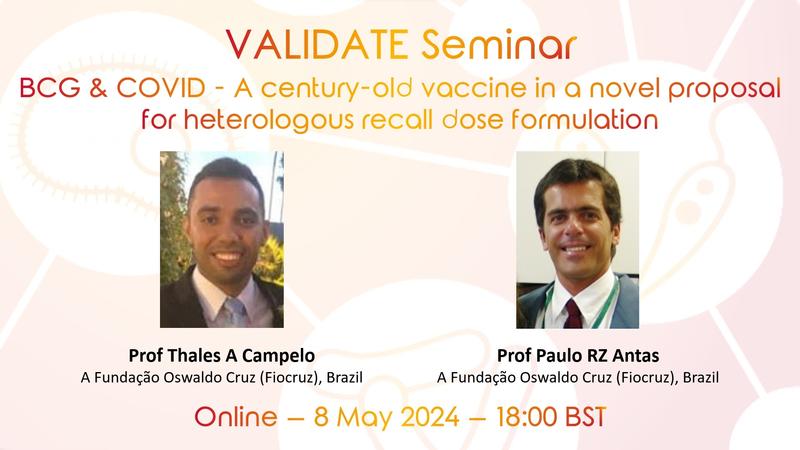 VALIDATE Seminar

BCG & COVID - A century-old vaccine in a novel proposal for heterologous recall dose formulation

Prof Thales A Campelo
A Fundação Oswaldo Cruz (Fiocruz), Brazil

Prof Paulo RZ Antas
A Fundação Oswaldo Cruz (Fiocruz), Brazil

Online – 8 May 2024 – 18:00 BST